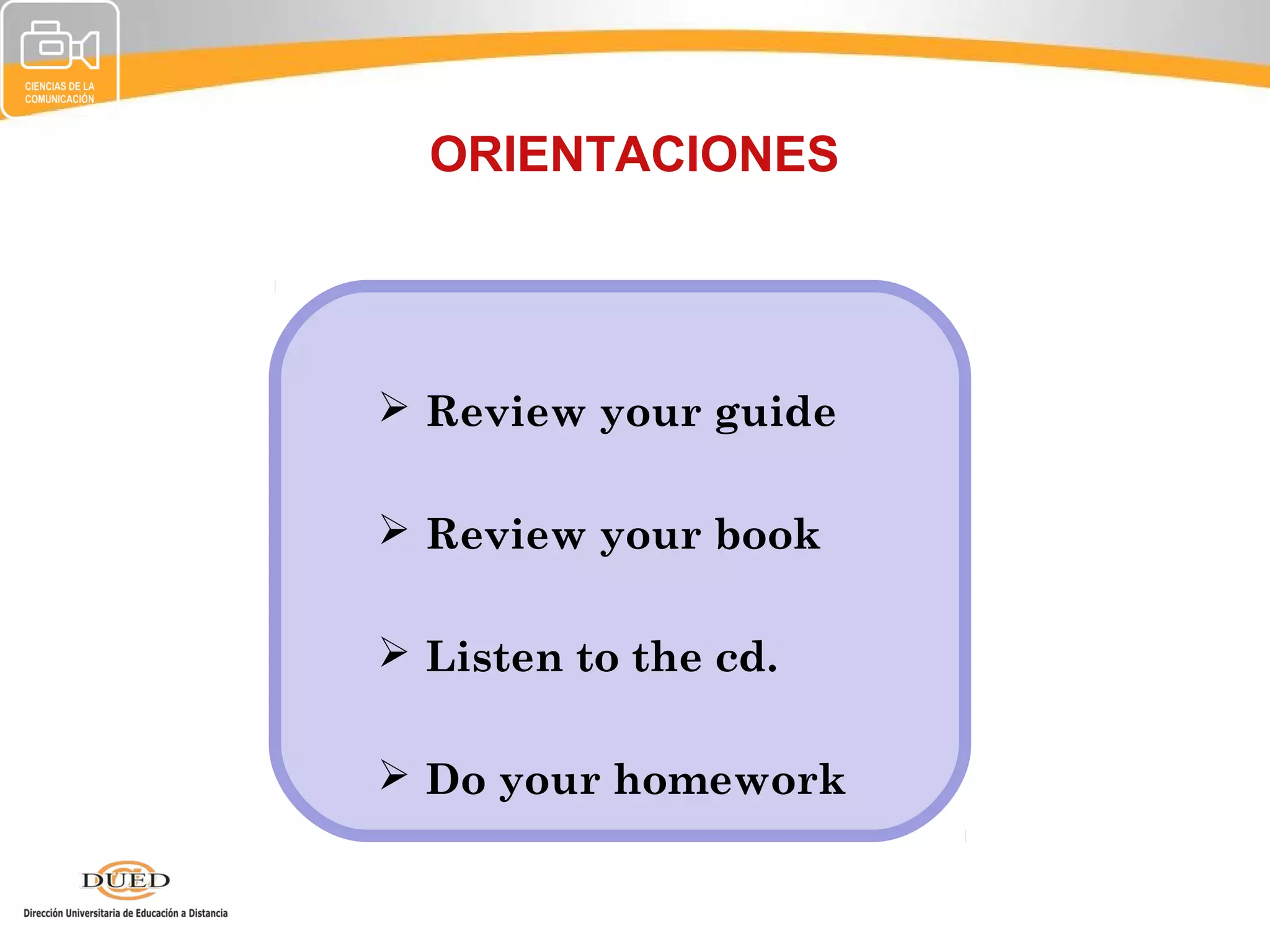 CIENCIAS DE LA COMUNICACIÓN

ORIENTACIONES

➢ Review your guide

➢ Review your book

➢ Listen to the cd.

➢ Do your homework

DUED
Dirección Universitaria de Educación a Distancia